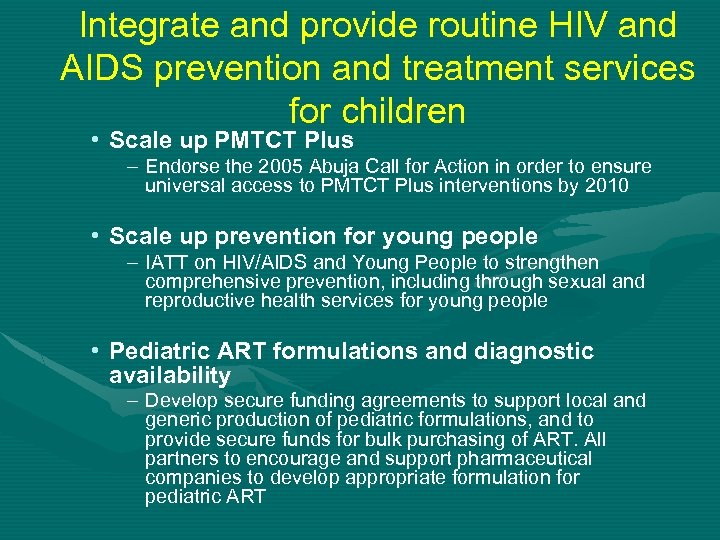 Integrate and provide routine HIV and AIDS prevention and treatment services for children

• Scale up PMTCT Plus
– Endorse the 2005 Abuja Call for Action in order to ensure universal access to PMTCT Plus interventions by 2010

• Scale up prevention for young people
– IATT on HIV/AIDS and Young People to strengthen comprehensive prevention, including through sexual and reproductive health services for young people

• Pediatric ART formulations and diagnostic availability
– Develop secure funding agreements to support local and generic production of pediatric formulations, and to provide secure funds for bulk purchasing of ART. All partners to encourage and support pharmaceutical companies to develop appropriate formulation for pediatric ART